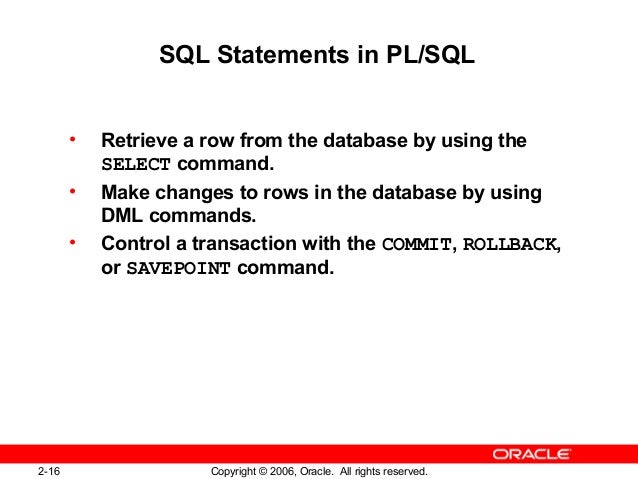 SQL Statements in PL/SQL

• Retrieve a row from the database by using the SELECT command.

• Make changes to rows in the database by using DML commands.

• Control a transaction with the COMMIT, ROLLBACK, or SAVEPOINT command.

ORACLE

2-16

Copyright © 2006, Oracle. All rights reserved.